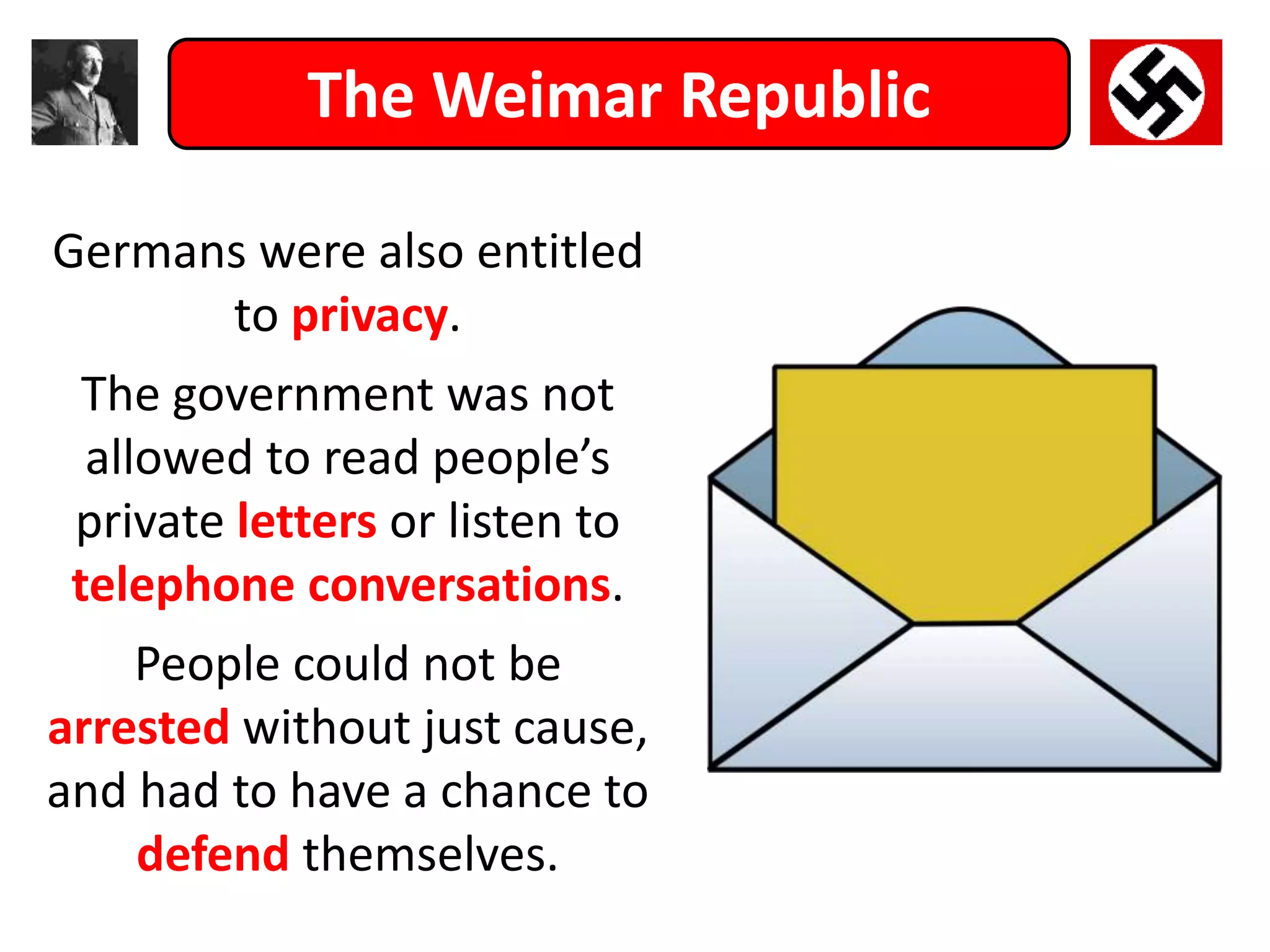 The Weimar Republic

Germans were also entitled to privacy.

The government was not allowed to read people’s private letters or listen to telephone conversations.

People could not be arrested without just cause, and had to have a chance to defend themselves.